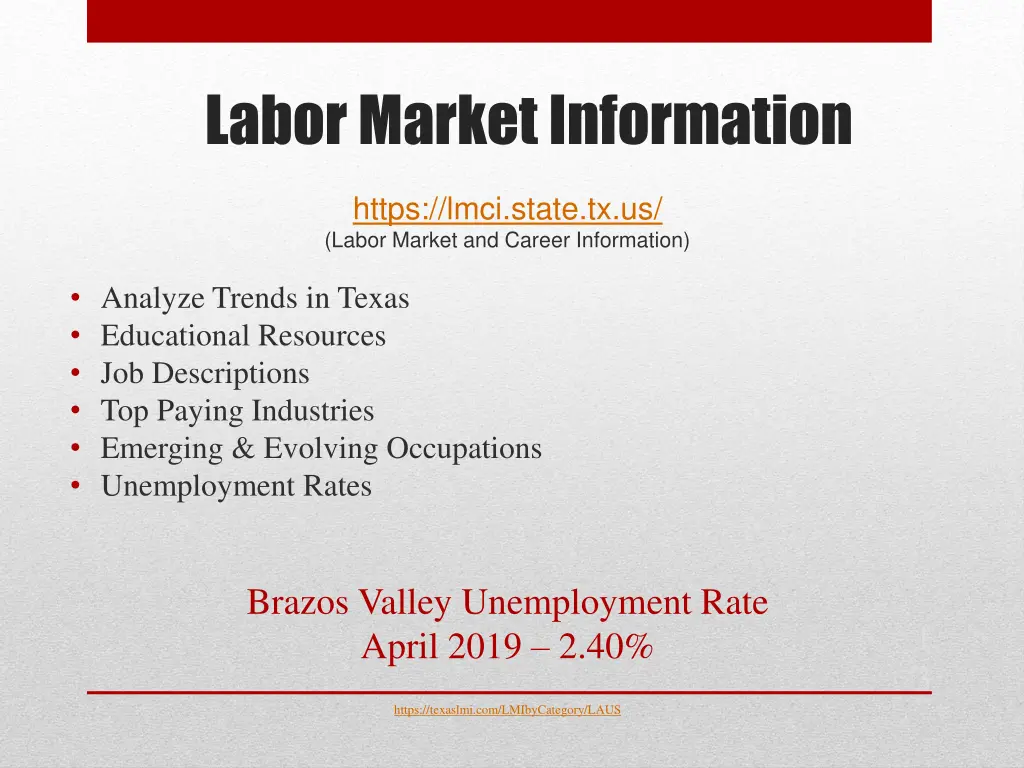 Labor Market Information

https://lmci.state.tx.us/
(Labor Market and Career Information)

• Analyze Trends in Texas
• Educational Resources
• Job Descriptions
• Top Paying Industries
• Emerging & Evolving Occupations
• Unemployment Rates

Brazos Valley Unemployment Rate
April 2019 – 2.40%

https://texaslmi.com/LMIbyCategory/LAUS